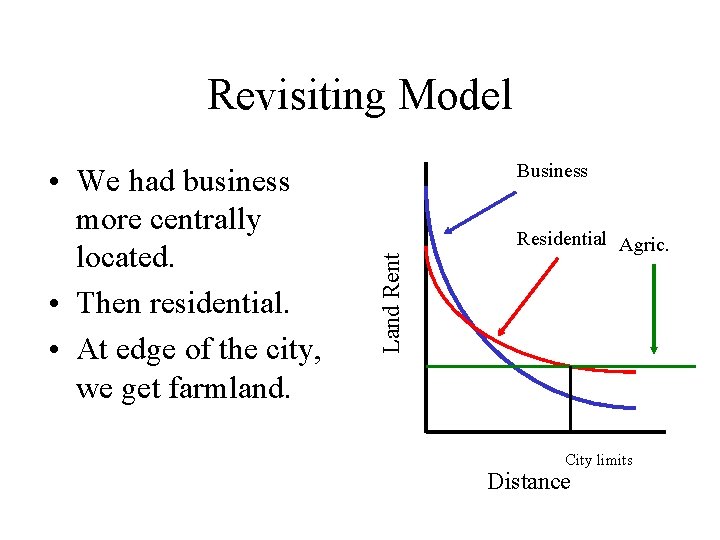 Revisiting Model

• We had business more centrally located.
• Then residential.
• At edge of the city, we get farmland.

Business
Residential
Agric.
Land Rent
City limits
Distance